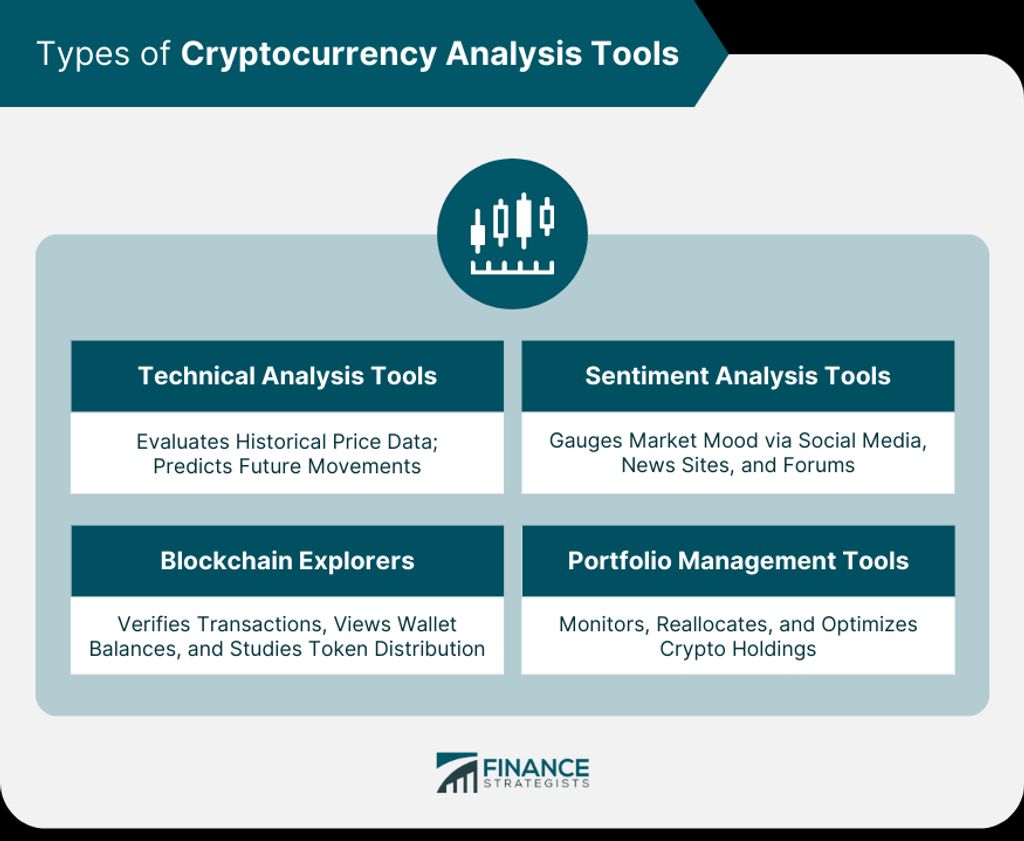 Types of Cryptocurrency Analysis Tools

Technical Analysis Tools

Evaluates Historical Price Data; Predicts Future Movements

Sentiment Analysis Tools

Gauges Market Mood via Social Media, News Sites, and Forums

Blockchain Explorers

Verifies Transactions, Views Wallet Balances, and Studies Token Distribution

Portfolio Management Tools

Monitors, Reallocates, and Optimizes Crypto Holdings

FINANCE STRATEGISTS